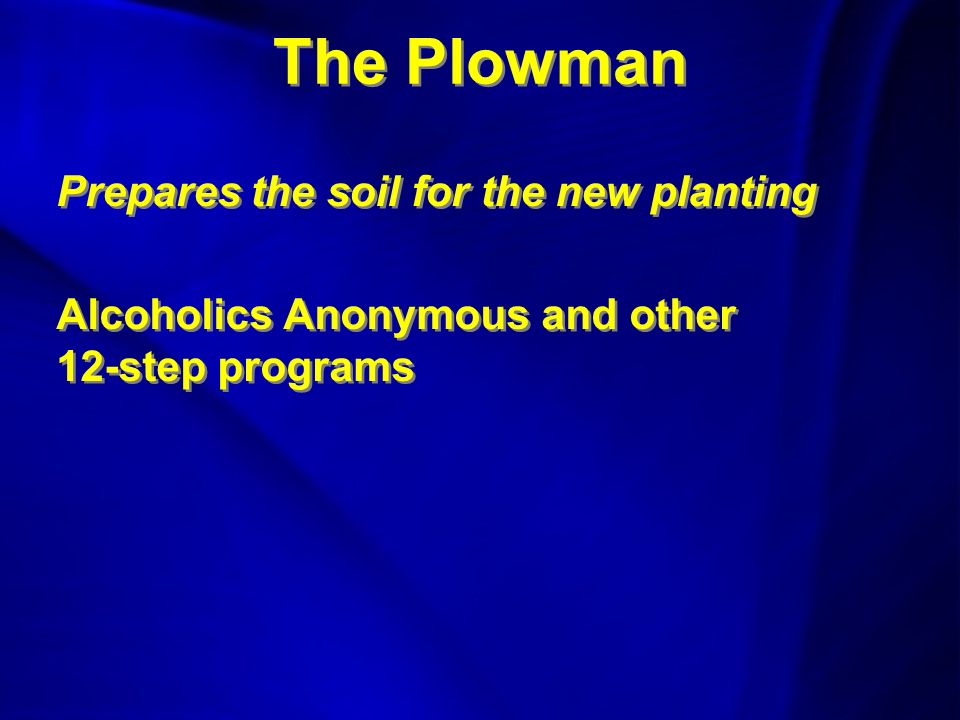 The Plowman

Prepares the soil for the new planting

Alcoholics Anonymous and other 12-step programs